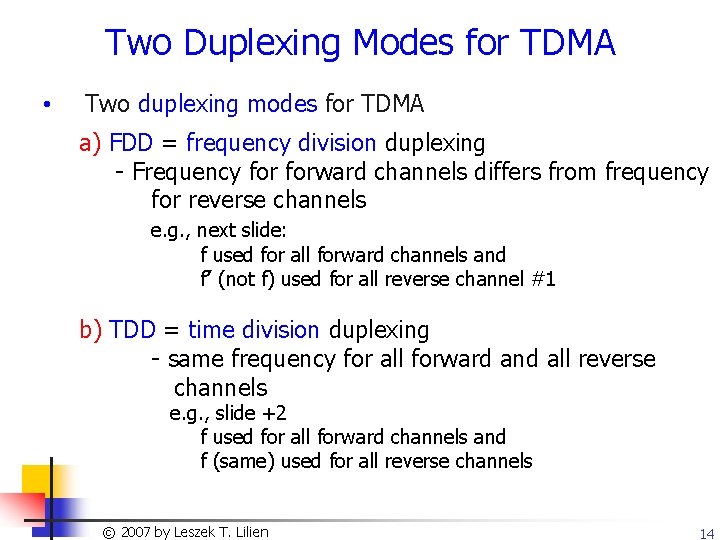 Two Duplexing Modes for TDMA

• Two duplexing modes for TDMA

a) FDD = frequency division duplexing
- Frequency for forward channels differs from frequency for reverse channels
e.g., next slide:
f used for all forward channels and
f’ (not f) used for all reverse channel #1

b) TDD = time division duplexing
- same frequency for all forward and all reverse channels
e.g., slide +2
f used for all forward channels and
f (same) used for all reverse channels

© 2007 by Leszek T. Lilien

14